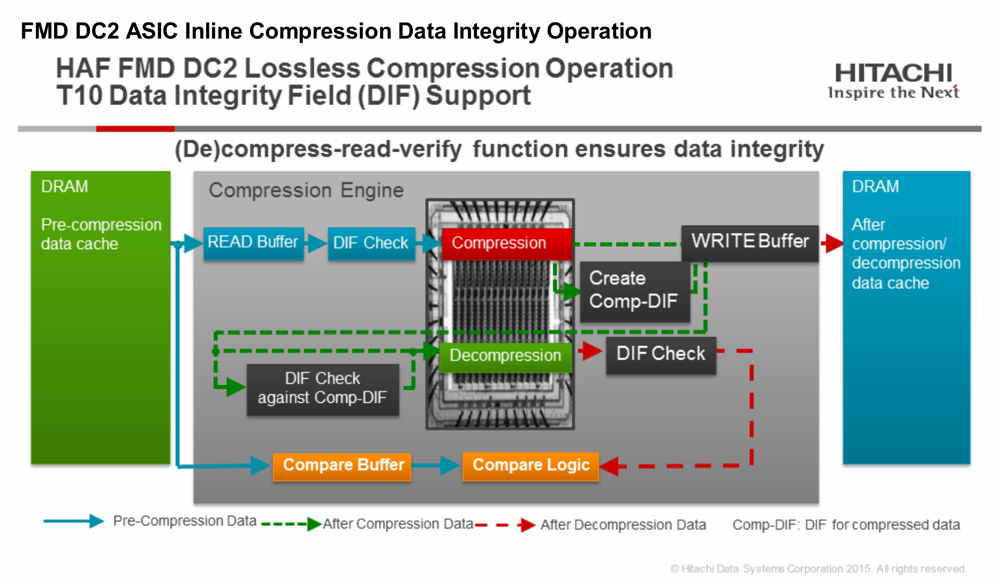 FMD DC2 ASIC Inline Compression Data Integrity Operation

HAF FMD DC2 Lossless Compression Operation
T10 Data Integrity Field (DIF) Support

HITACHI
Inspire the Next

(De)compress-read-verify function ensures data integrity

DRAM

Pre-compression data cache

Compression Engine

READ Buffer

DIF Check

Compression

WRITE Buffer

Create Comp-DIF

Decompression

DIF Check

DIF Check against Comp-DIF

Compare Buffer

Compare Logic

DRAM

After compression/ decompression data cache

Pre-Compression Data

After Compression Data

After Decompression Data

Comp-DIF: DIF for compressed data

© Hitachi Data Systems Corporation 2015. All rights reserved.